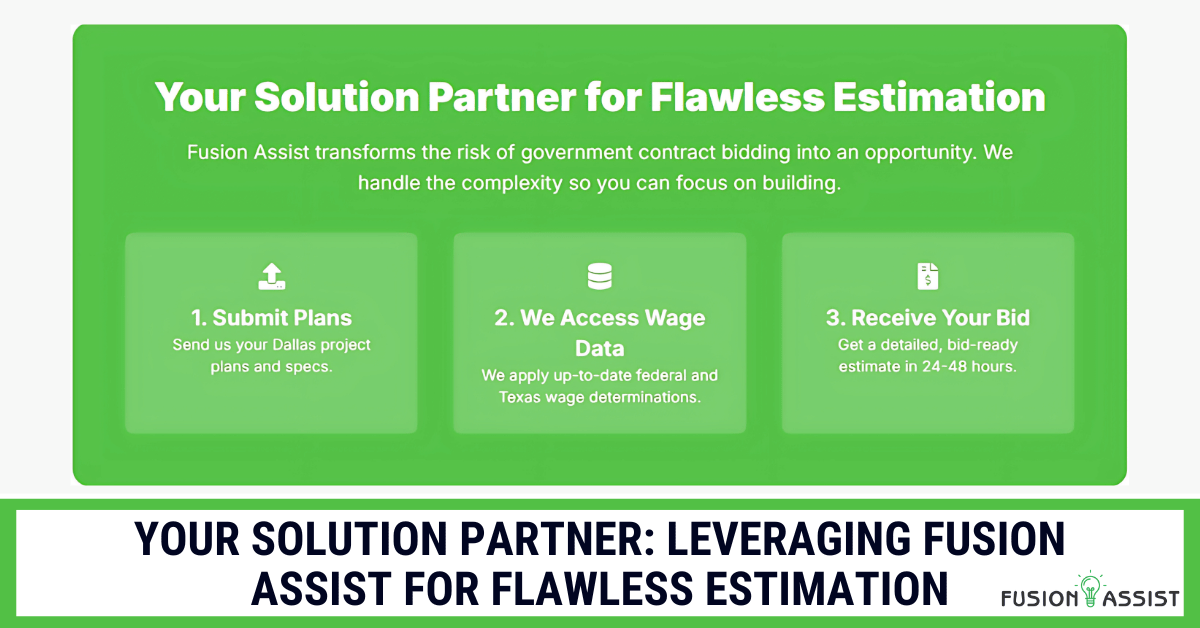 Your Solution Partner for Flawless Estimation

Fusion Assist transforms the risk of government contract bidding into an opportunity. We handle the complexity so you can focus on building.

1. Submit Plans
Send us your Dallas project plans and specs.

2. We Access Wage Data
We apply up-to-date federal and Texas wage determinations.

3. Receive Your Bid
Get a detailed, bid-ready estimate in 24-48 hours.

YOUR SOLUTION PARTNER: LEVERAGING FUSION ASSIST FOR FLAWLESS ESTIMATION

FUSION ASSIST